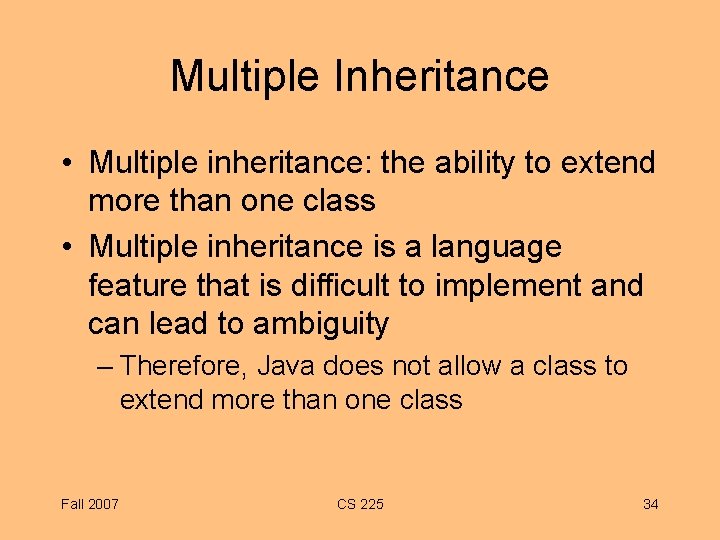 Multiple Inheritance

• Multiple inheritance: the ability to extend more than one class

• Multiple inheritance is a language feature that is difficult to implement and can lead to ambiguity

– Therefore, Java does not allow a class to extend more than one class

Fall 2007

CS 225

34